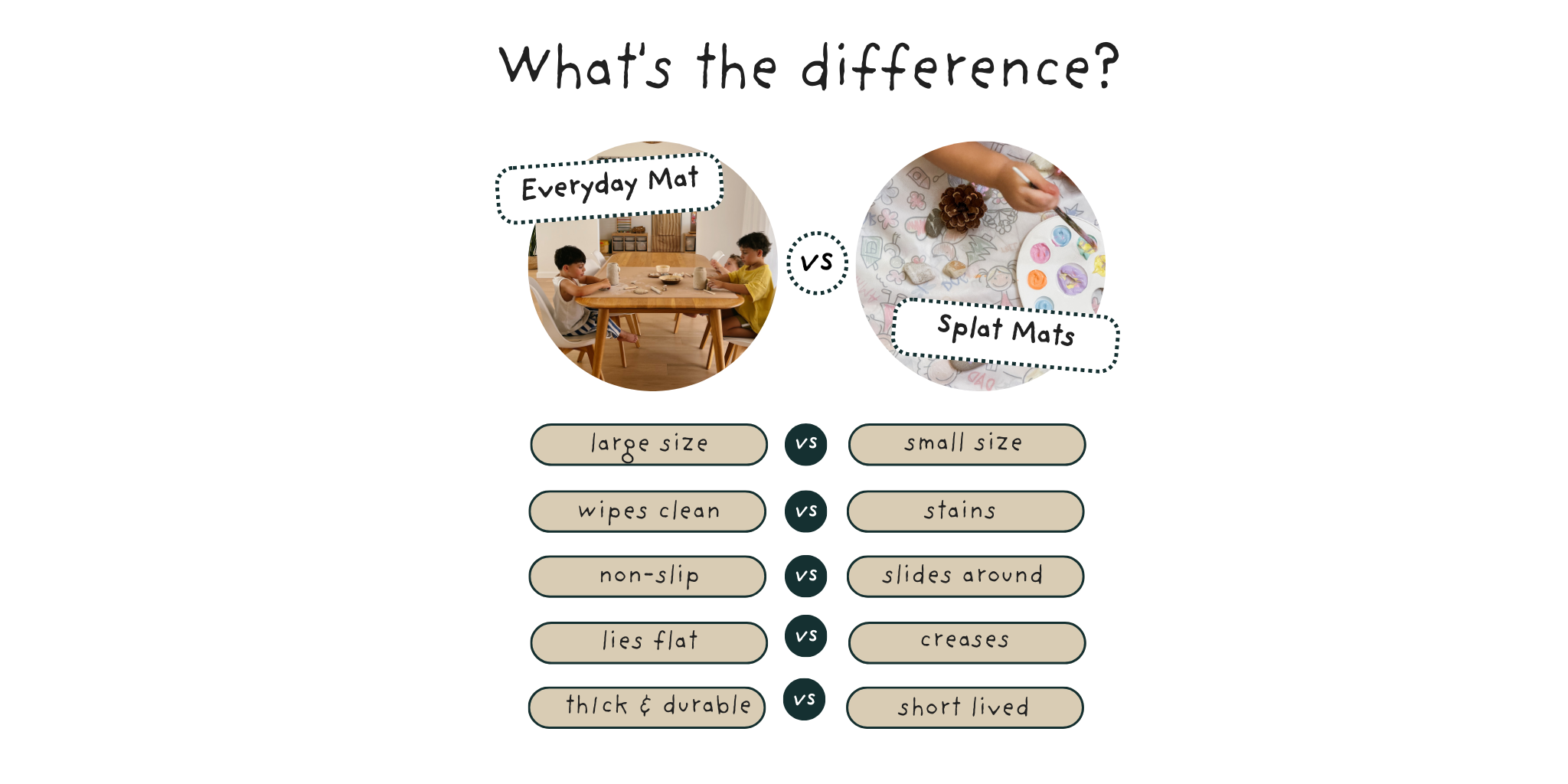 What's the difference?

Everyday Mat

vs

Splat Mats

large size vs small size

wipes clean vs stains

non-slip vs slides around

lies flat vs creases

thick & durable vs short lived